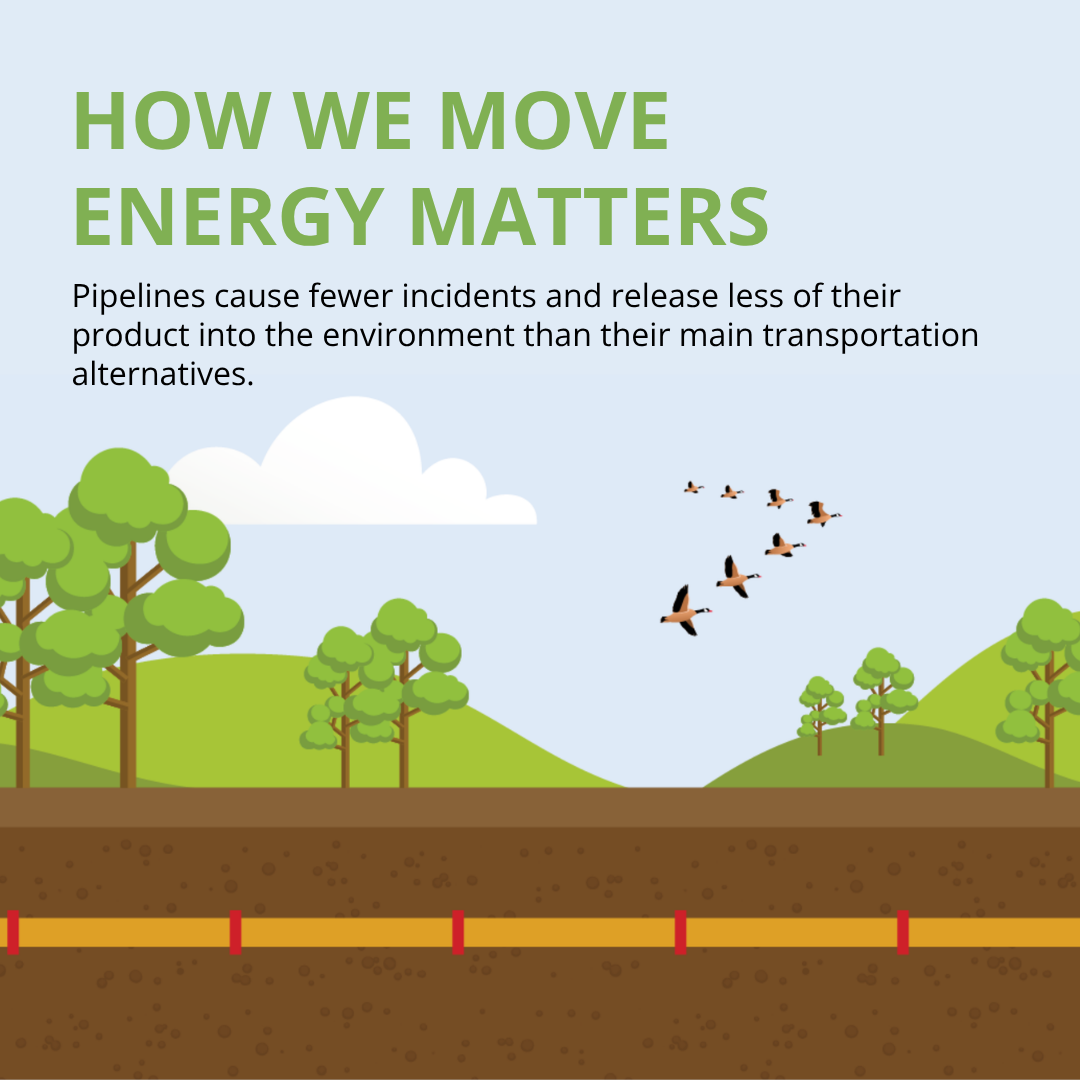 HOW WE MOVE
ENERGY MATTERS

Pipelines cause fewer incidents and release less of their product into the environment than their main transportation alternatives.